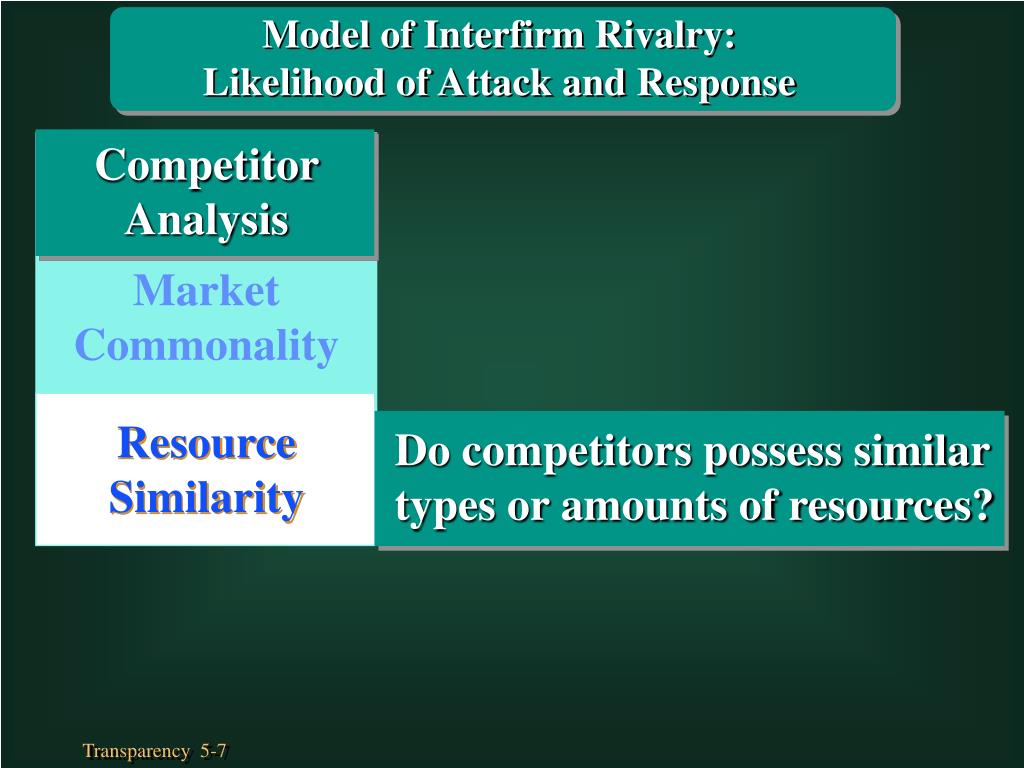 Model of Interfirm Rivalry:
Likelihood of Attack and Response

Competitor Analysis

Market Commonality

Resource Similarity

Do competitors possess similar types or amounts of resources?

Transparency 5-7